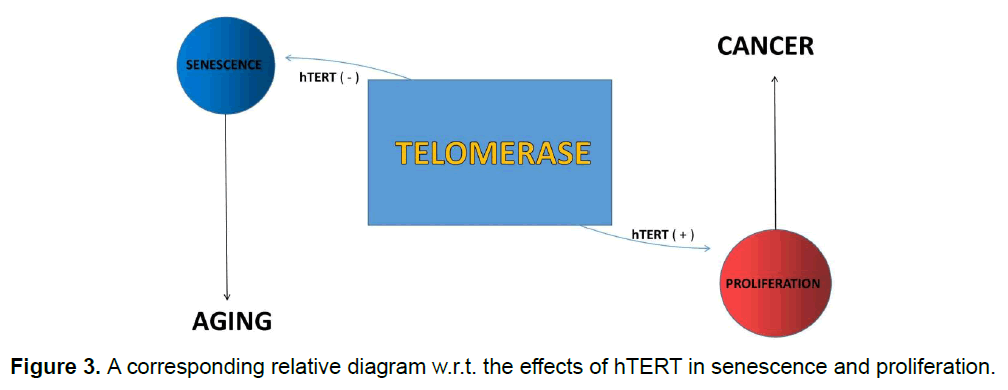 SENESCENCE

hTERT ( - )

CANCER

TELOMERASE

hTERT ( + )

PROLIFERATION

AGING

**Figure 3.** A corresponding relative diagram w.r.t. the effects of hTERT in senescence and proliferation.